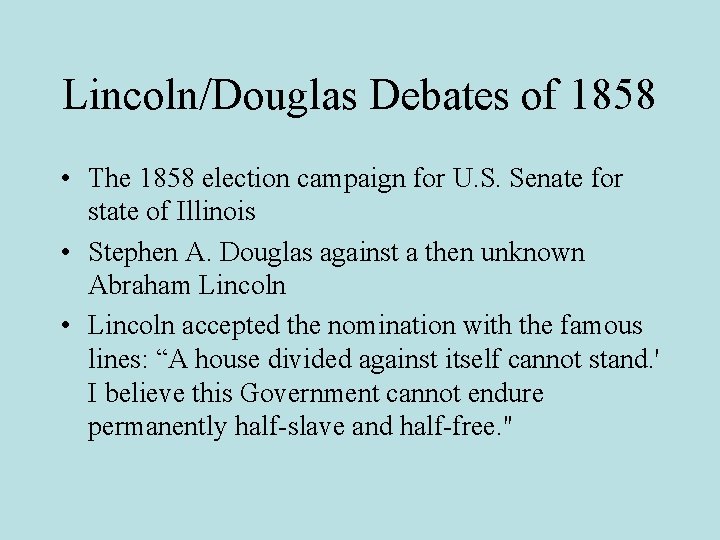 Lincoln/Douglas Debates of 1858

• The 1858 election campaign for U.S. Senate for state of Illinois

• Stephen A. Douglas against a then unknown Abraham Lincoln

• Lincoln accepted the nomination with the famous lines: “A house divided against itself cannot stand.' I believe this Government cannot endure permanently half-slave and half-free."